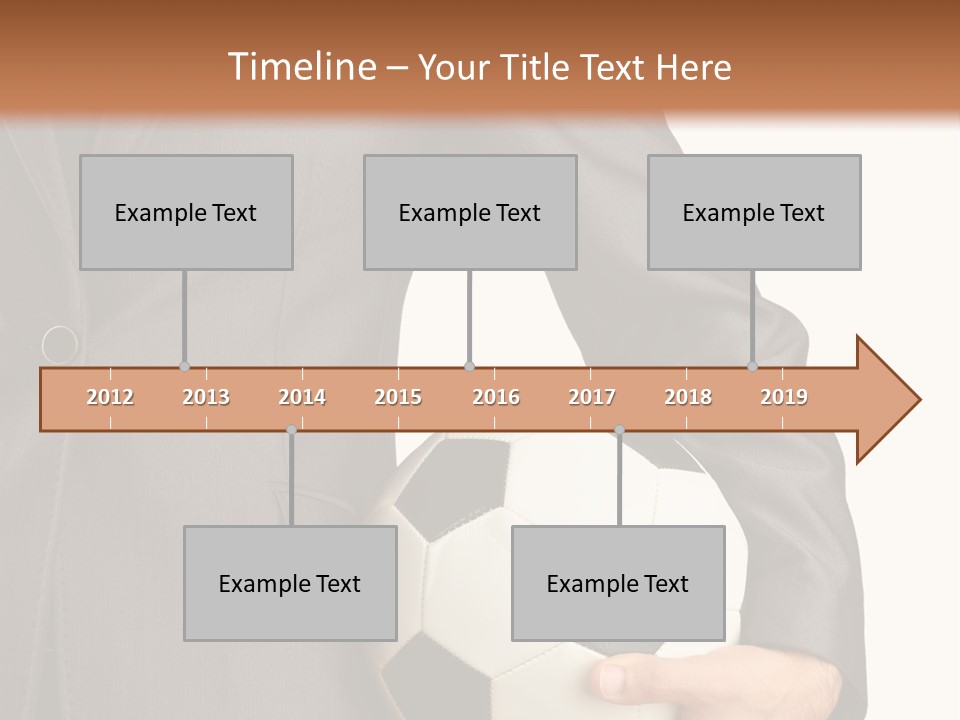 Timeline – Your Title Text Here

Example Text

Example Text

Example Text

2012 2013 2014 2015 2016 2017 2018 2019

Example Text

Example Text